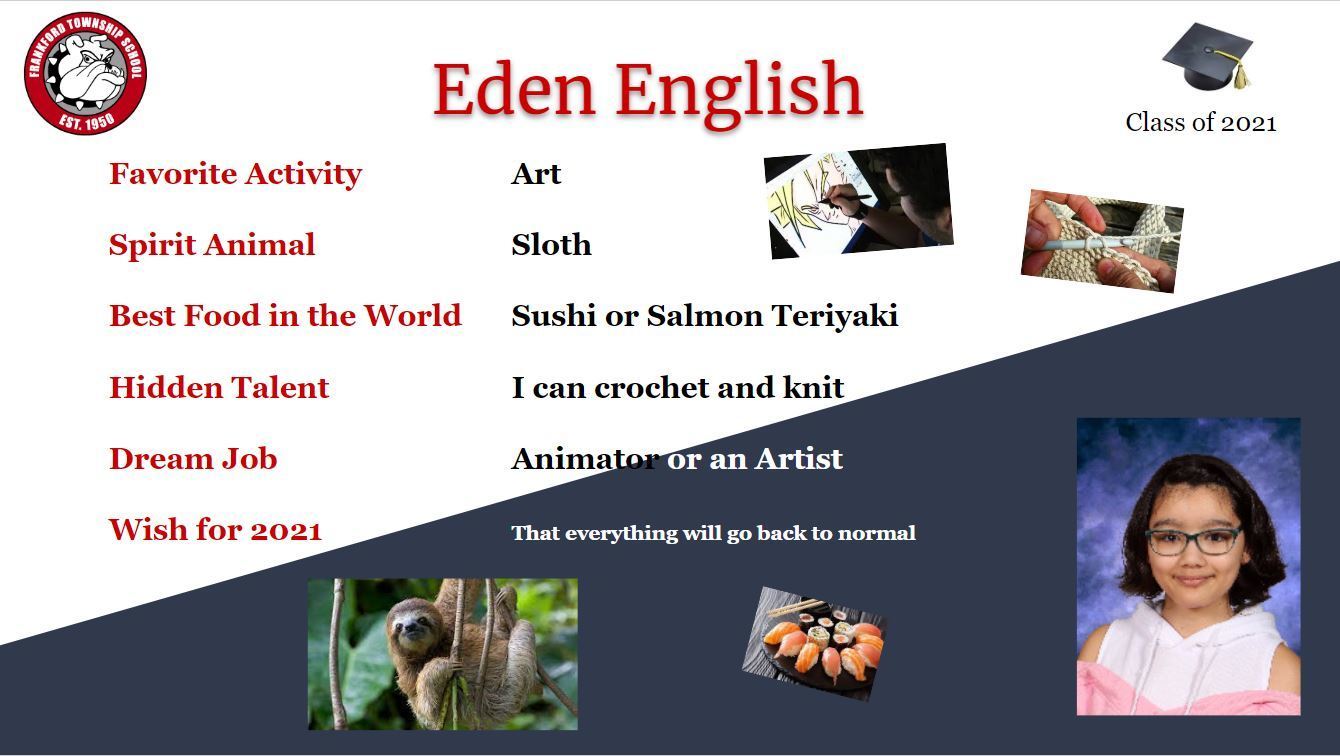 FRANKFORD TOWNSHIP SCHOOL
EST. 1950

Eden English

Class of 2021

| | |
|---|---|
| Favorite Activity | Art |
| Spirit Animal | Sloth |
| Best Food in the World | Sushi or Salmon Teriyaki |
| Hidden Talent | I can crochet and knit |
| Dream Job | Animator or an Artist |
| Wish for 2021 | That everything will go back to normal |